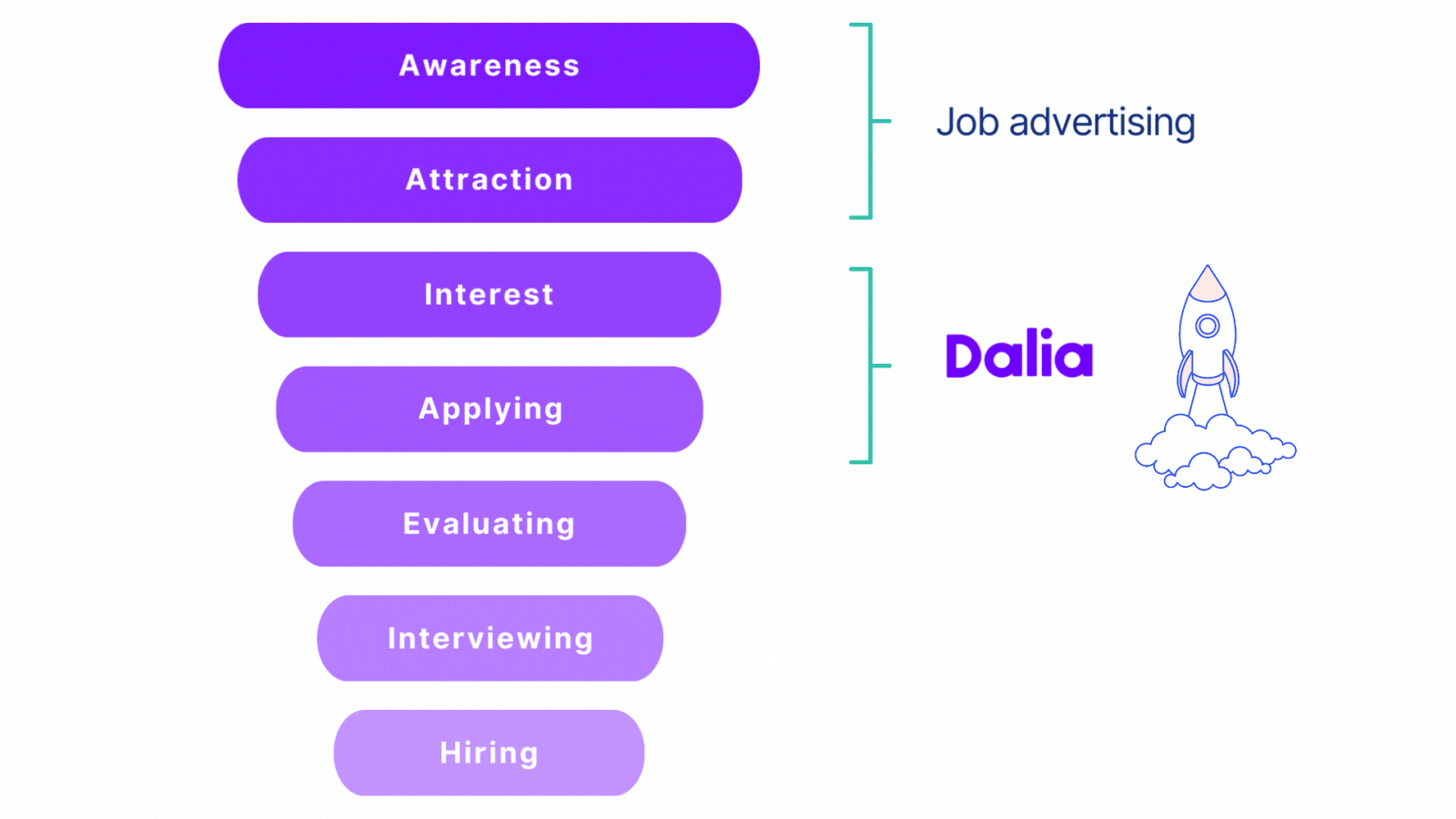 Awareness

Attraction

Interest

Applying

Evaluating

Interviewing

Hiring

Job advertising

Dalia